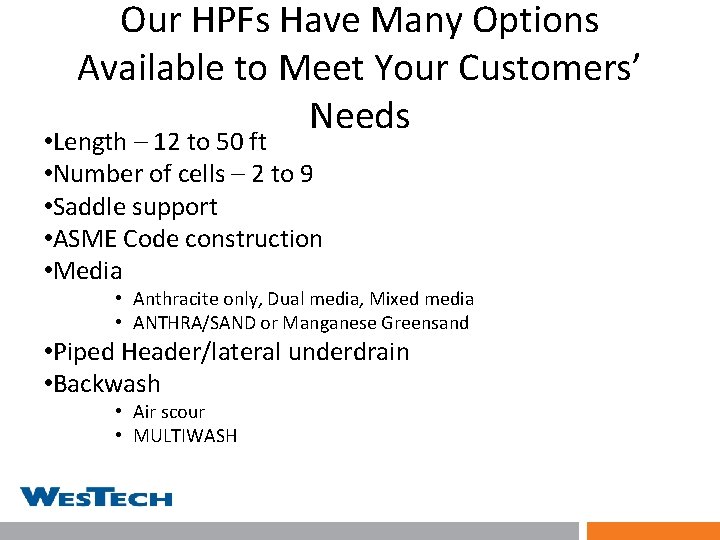 Our HPFs Have Many Options Available to Meet Your Customers' Needs

•Length – 12 to 50 ft
•Number of cells – 2 to 9
•Saddle support
•ASME Code construction
•Media
• Anthracite only, Dual media, Mixed media
• ANTHRA/SAND or Manganese Greensand
•Piped Header/lateral underdrain
•Backwash
• Air scour
• MULTIWASH

WESTECH